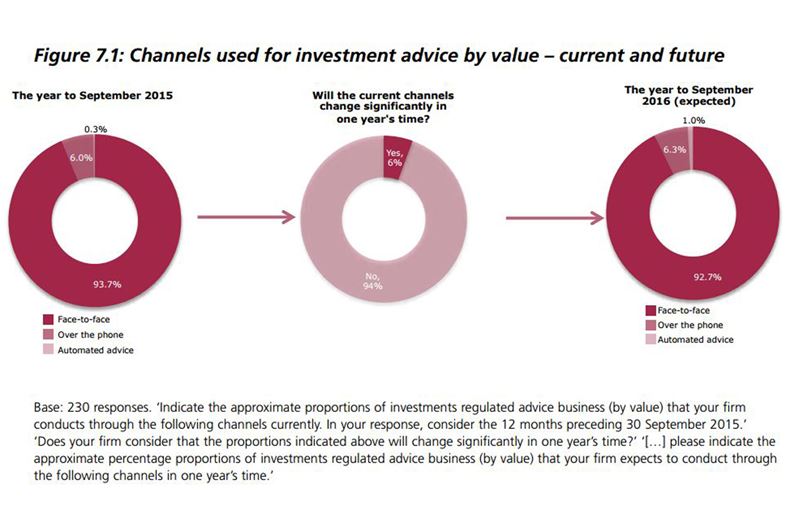 Figure 7.1: Channels used for investment advice by value – current and future

The year to September 2015

0.3%

6.0%

93.7%

Face-to-face
Over the phone
Automated advice

Will the current channels change significantly in one year's time?

Yes, 6%

No, 94%

The year to September 2016 (expected)

1.0%

6.3%

92.7%

Face-to-face
Over the phone
Automated advice

Base: 230 responses. 'Indicate the approximate proportions of investments regulated advice business (by value) that your firm conducts through the following channels currently. In your response, consider the 12 months preceding 30 September 2015.' 'Does your firm consider that the proportions indicated above will change significantly in one year's time?' '[…] please indicate the approximate percentage proportions of investments regulated advice business (by value) that your firm expects to conduct through the following channels in one year's time.'